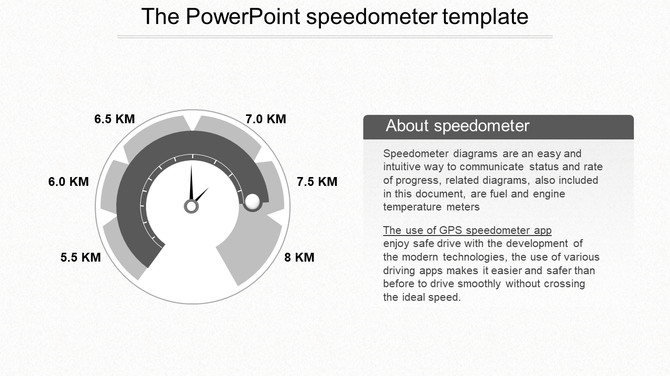 The PowerPoint speedometer template

6.5 KM
7.0 KM
6.0 KM
7.5 KM
5.5 KM
8 KM

About speedometer

Speedometer diagrams are an easy and intuitive way to communicate status and rate of progress, related diagrams, also included in this document, are fuel and engine temperature meters

The use of GPS speedometer app
enjoy safe drive with the development of the modern technologies, the use of various driving apps makes it easier and safer than before to drive smoothly without crossing the ideal speed.